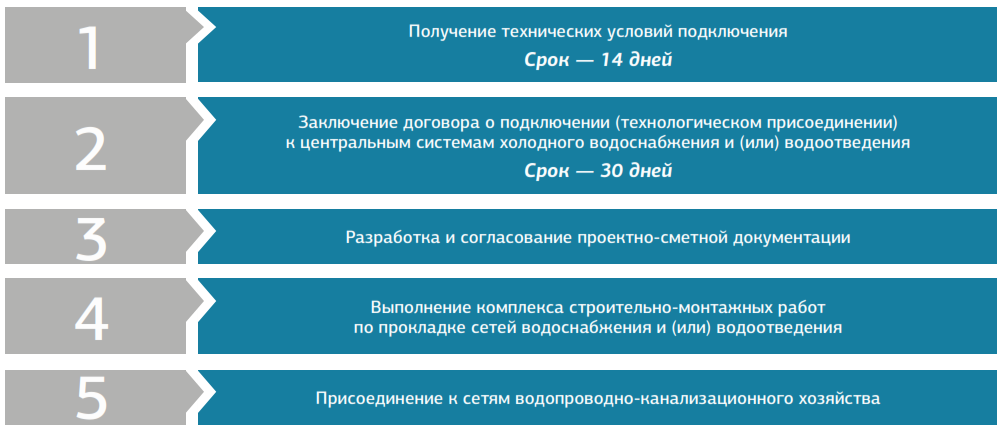 1

Получение технических условий подключения

Срок — 14 дней

2

Заключение договора о подключении (технологическом присоединении) к центральным системам холодного водоснабжения и (или) водоотведения

Срок — 30 дней

3

Разработка и согласование проектно-сметной документации

4

Выполнение комплекса строительно-монтажных работ по прокладке сетей водоснабжения и (или) водоотведения

5

Присоединение к сетям водопроводно-канализационного хозяйства